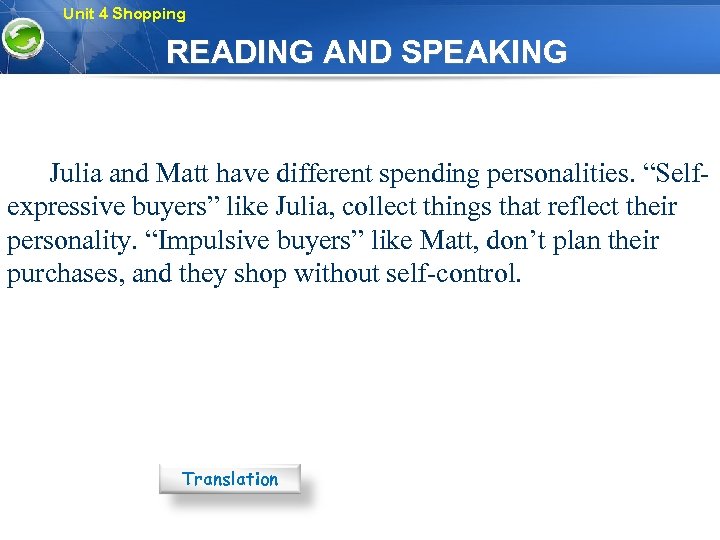 Unit 4 Shopping

READING AND SPEAKING

Julia and Matt have different spending personalities. “Self-expressive buyers” like Julia, collect things that reflect their personality. “Impulsive buyers” like Matt, don’t plan their purchases, and they shop without self-control.

Translation